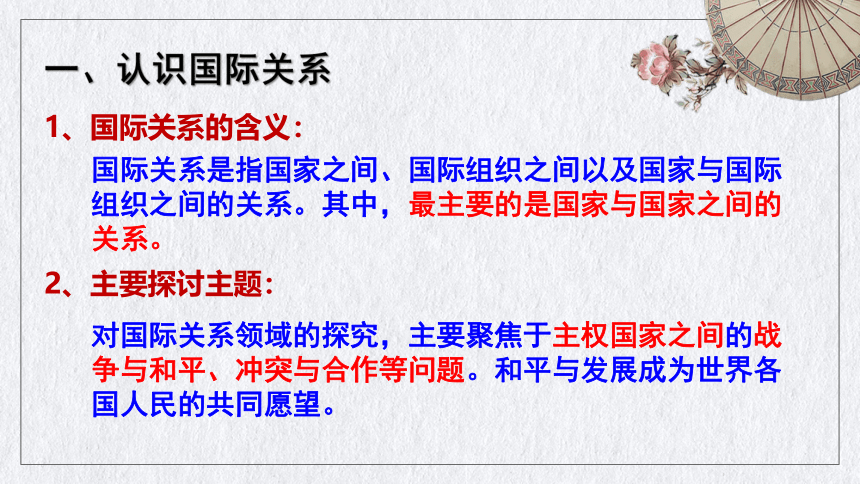 一、认识国际关系

1、国际关系的含义：

国际关系是指国家之间、国际组织之间以及国家与国际组织之间的关系。其中，最主要的是国家与国家之间的关系。

2、主要探讨主题：

对国际关系领域的探究，主要聚焦于主权国家之间的战争与和平、冲突与合作等问题。和平与发展成为世界各国人民的共同愿望。